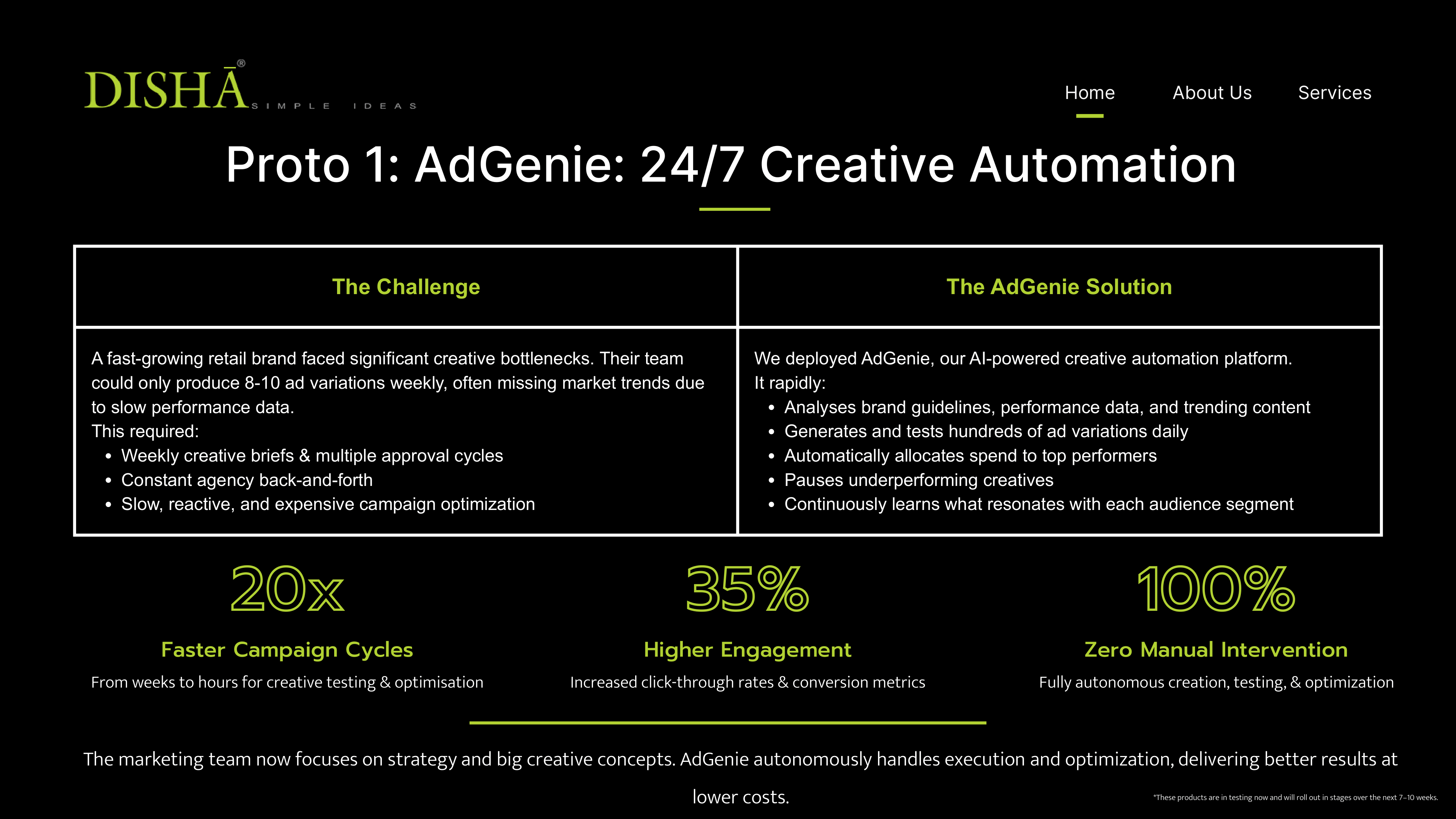 DISHĀ® SIMPLE IDEAS

Home About Us Services

Proto 1: AdGenie: 24/7 Creative Automation

| The Challenge | The AdGenie Solution |
|---|---|
| A fast-growing retail brand faced significant creative bottlenecks. Their team could only produce 8-10 ad variations weekly, often missing market trends due to slow performance data. This required: • Weekly creative briefs & multiple approval cycles • Constant agency back-and-forth • Slow, reactive, and expensive campaign optimization | We deployed AdGenie, our AI-powered creative automation platform. It rapidly: • Analyses brand guidelines, performance data, and trending content • Generates and tests hundreds of ad variations daily • Automatically allocates spend to top performers • Pauses underperforming creatives • Continuously learns what resonates with each audience segment |

20x
Faster Campaign Cycles
From weeks to hours for creative testing & optimisation

35%
Higher Engagement
Increased click-through rates & conversion metrics

100%
Zero Manual Intervention
Fully autonomous creation, testing, & optimization

The marketing team now focuses on strategy and big creative concepts. AdGenie autonomously handles execution and optimization, delivering better results at lower costs.

*These products are in testing now and will roll out in stages over the next 7–10 weeks.